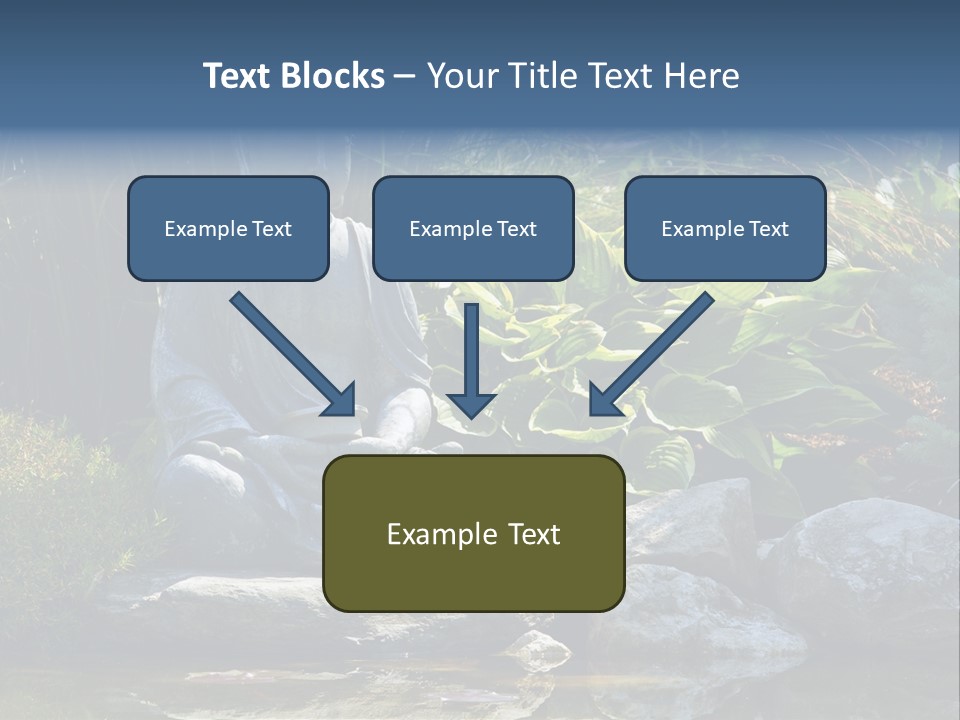 Text Blocks – Your Title Text Here

Example Text

Example Text

Example Text

Example Text